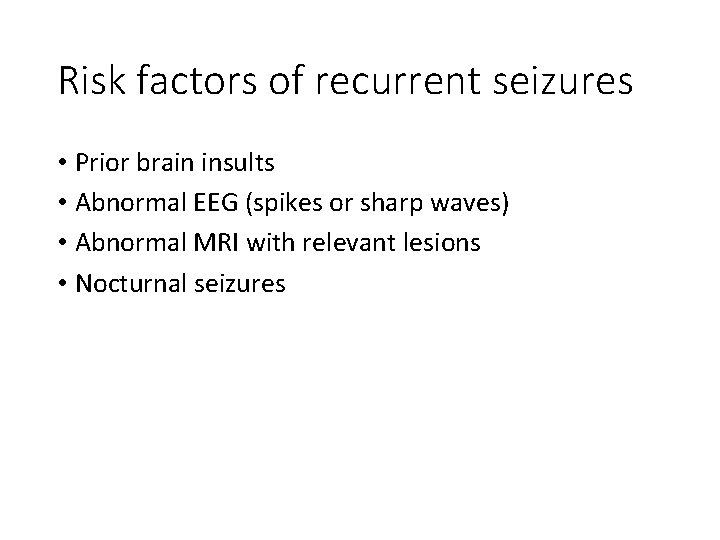 Risk factors of recurrent seizures

• Prior brain insults
• Abnormal EEG (spikes or sharp waves)
• Abnormal MRI with relevant lesions
• Nocturnal seizures